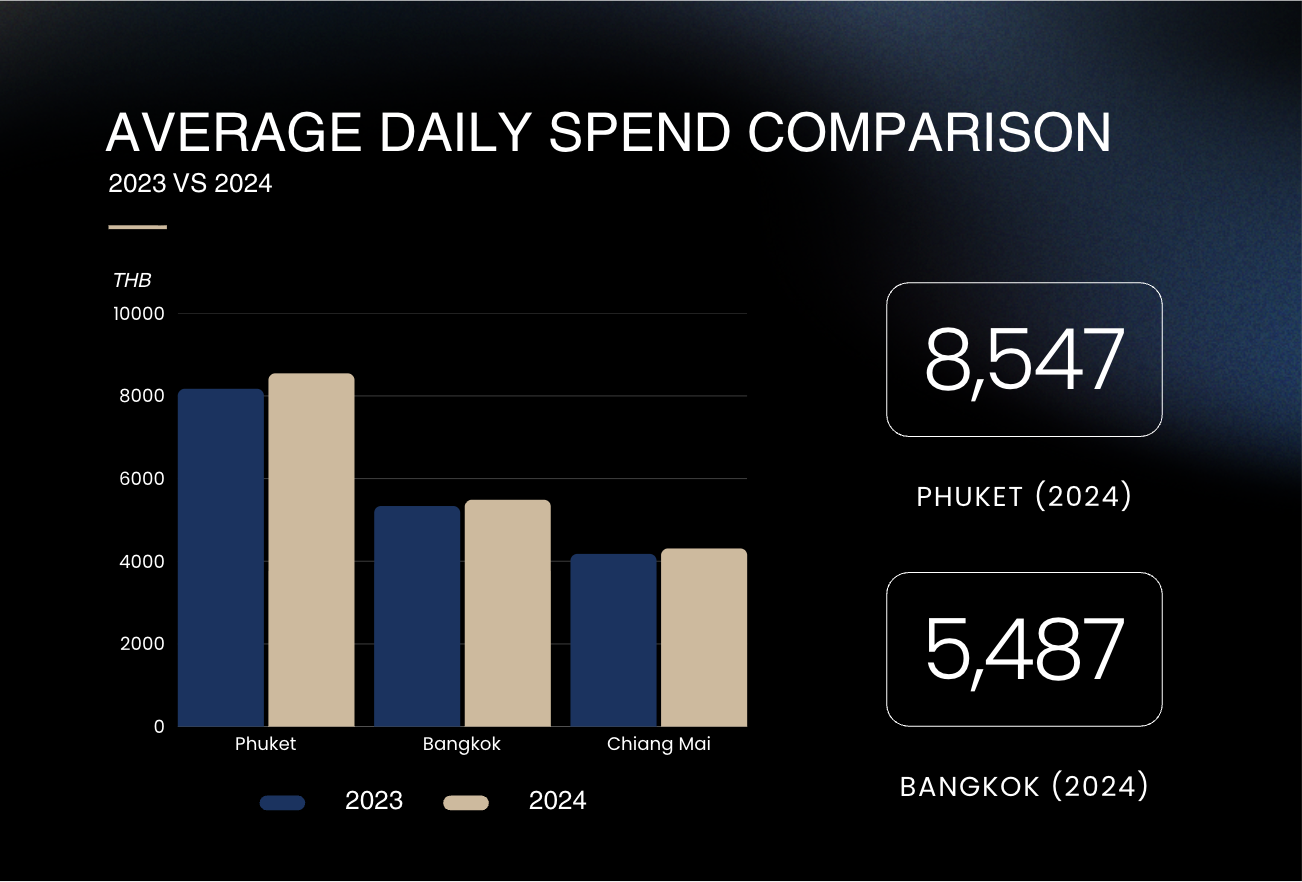 AVERAGE DAILY SPEND COMPARISON

2023 VS 2024

THB

10000

8000

6000

4000

2000

0

Phuket

Bangkok

Chiang Mai

2023

2024

8,547

PHUKET (2024)

5,487

BANGKOK (2024)